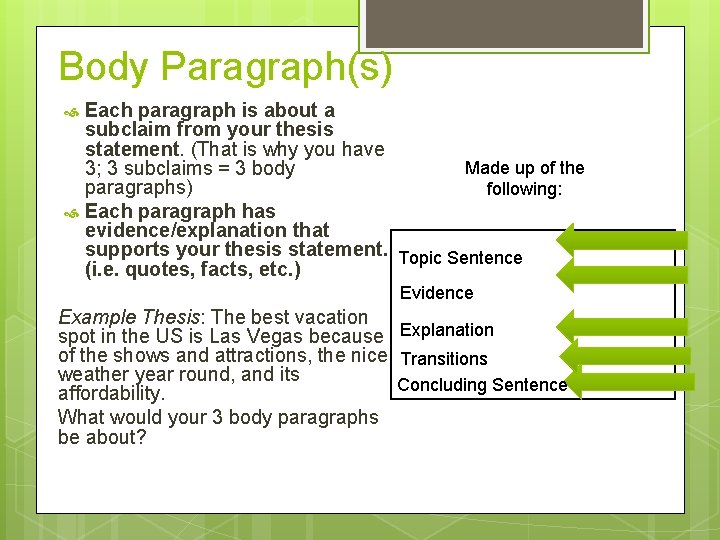 Body Paragraph(s)

Each paragraph is about a subclaim from your thesis statement. (That is why you have 3; 3 subclaims = 3 body paragraphs)

Each paragraph has evidence/explanation that supports your thesis statement. (i.e. quotes, facts, etc.)

Example Thesis: The best vacation spot in the US is Las Vegas because of the shows and attractions, the nice weather year round, and its affordability.

What would your 3 body paragraphs be about?

Made up of the following:

Topic Sentence

Evidence

Explanation

Transitions

Concluding Sentence